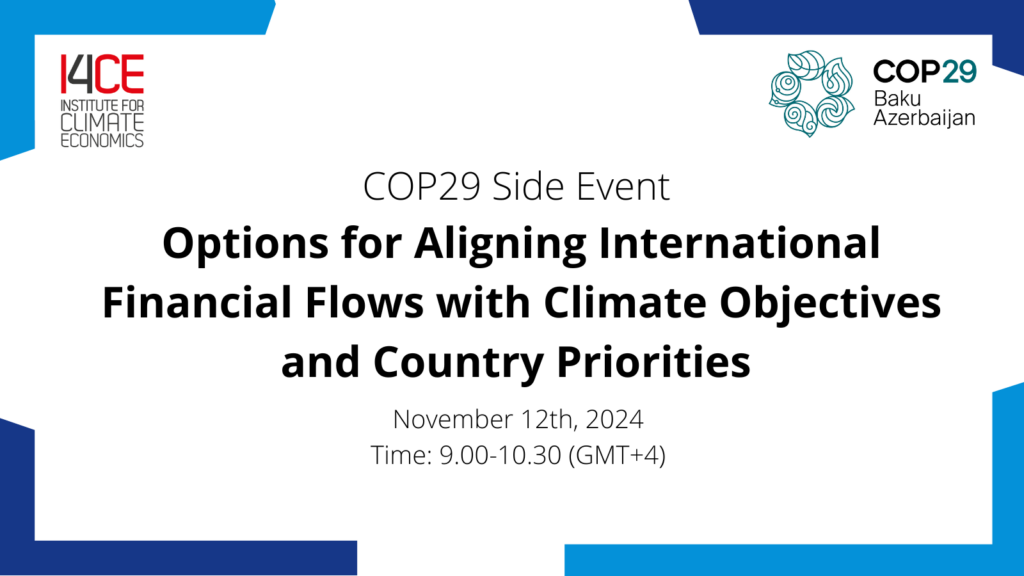 I4CE
INSTITUTE FOR CLIMATE ECONOMICS

COP29
Baku
Azerbaijan

COP29 Side Event

Options for Aligning International Financial Flows with Climate Objectives and Country Priorities

November 12th, 2024
Time: 9.00-10.30 (GMT+4)